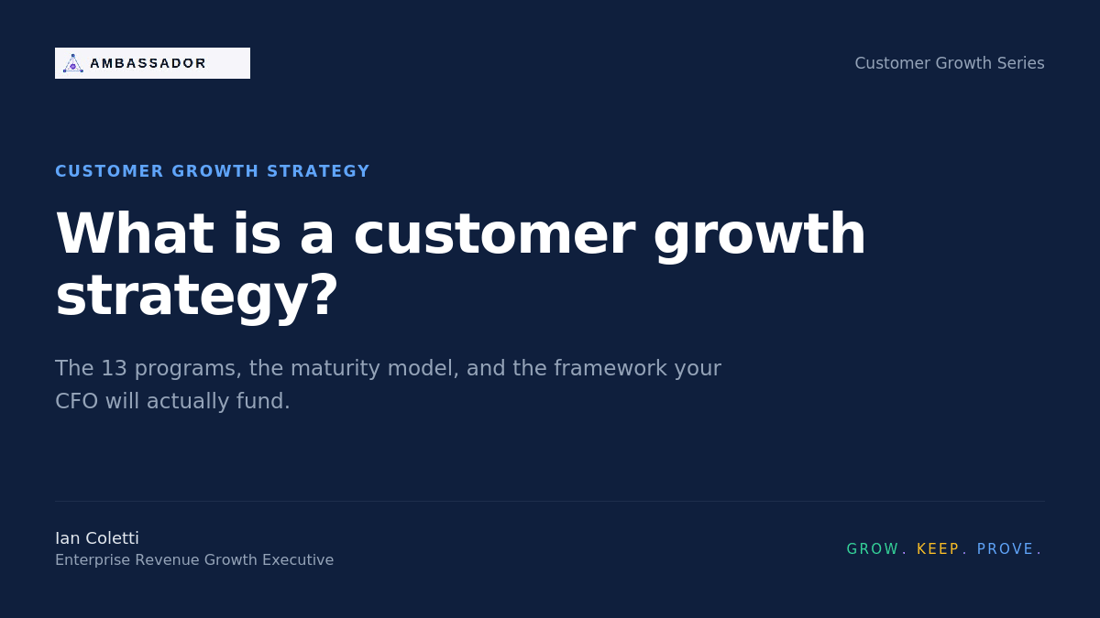 AMBASSADOR

Customer Growth Series

CUSTOMER GROWTH STRATEGY

What is a customer growth strategy?

The 13 programs, the maturity model, and the framework your CFO will actually fund.

Ian Coletti
Enterprise Revenue Growth Executive

GROW. KEEP. PROVE.